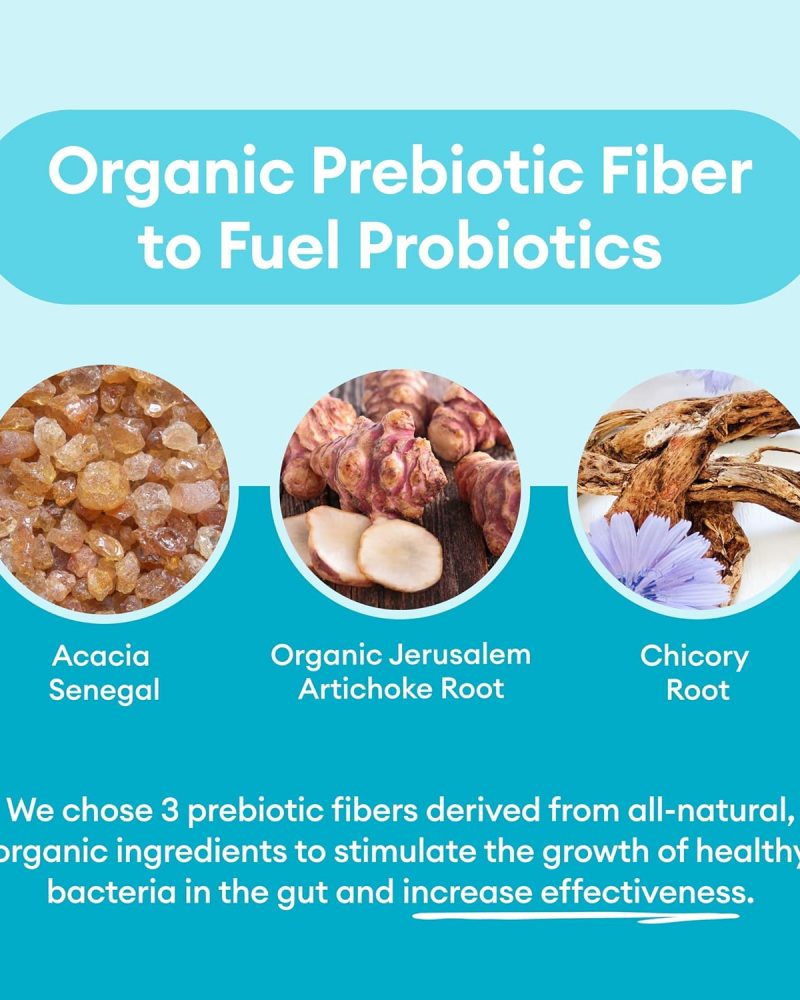 Organic Prebiotic Fiber to Fuel Probiotics

Acacia Senegal

Organic Jerusalem Artichoke Root

Chicory Root

We chose 3 prebiotic fibers derived from all-natural, organic ingredients to stimulate the growth of healthy bacteria in the gut and increase effectiveness.